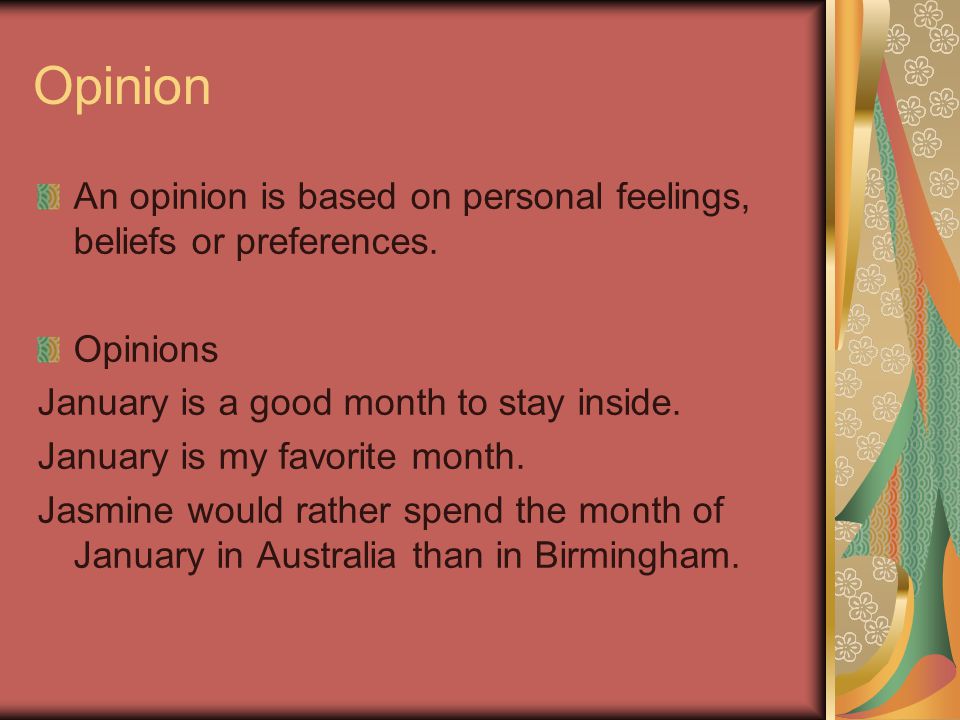 Opinion

An opinion is based on personal feelings, beliefs or preferences.

Opinions

January is a good month to stay inside.

January is my favorite month.

Jasmine would rather spend the month of January in Australia than in Birmingham.